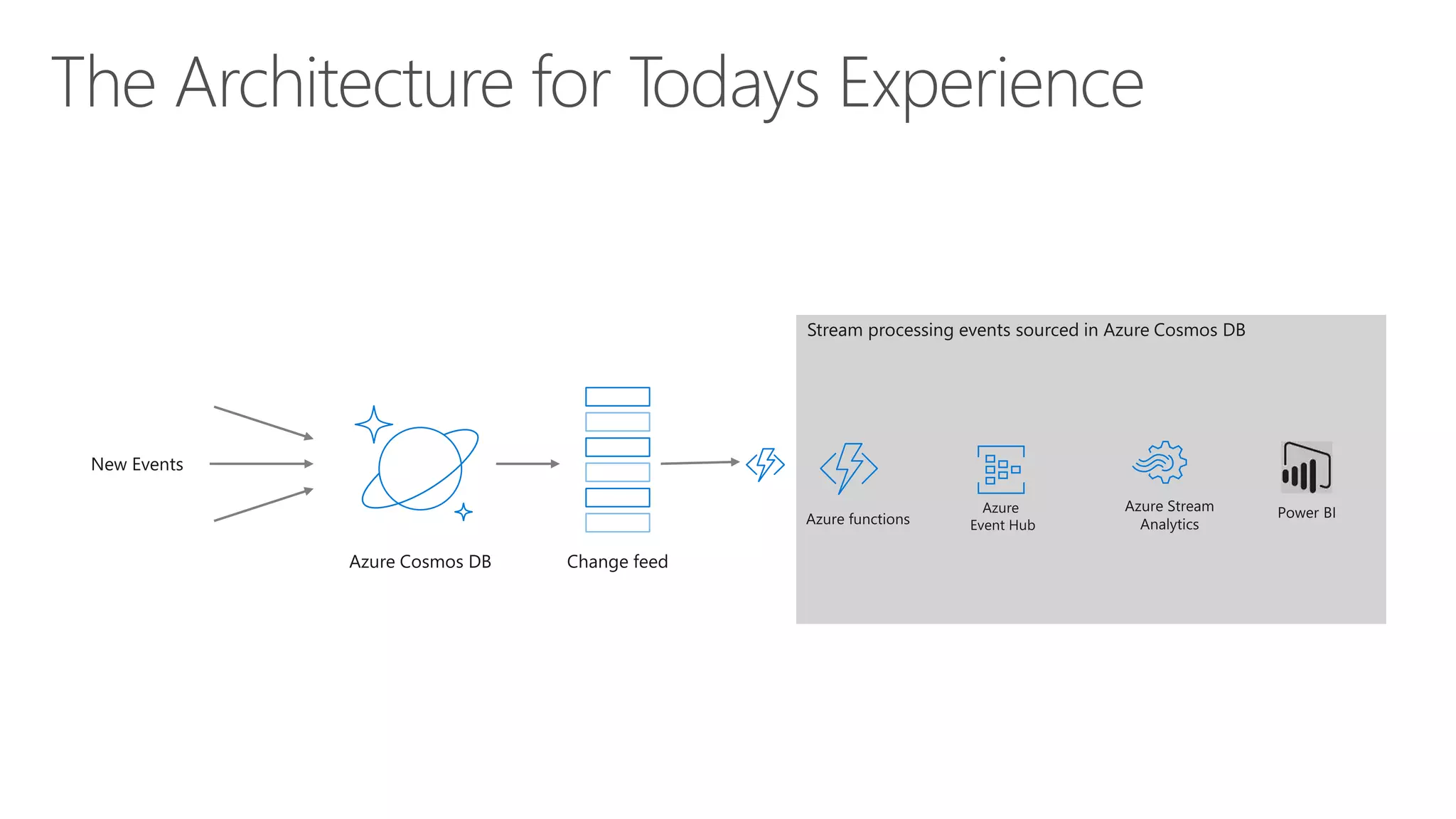 The Architecture for Todays Experience

New Events

Azure Cosmos DB

Change feed

Stream processing events sourced in Azure Cosmos DB

Azure functions

Azure
Event Hub

Azure Stream
Analytics

Power BI